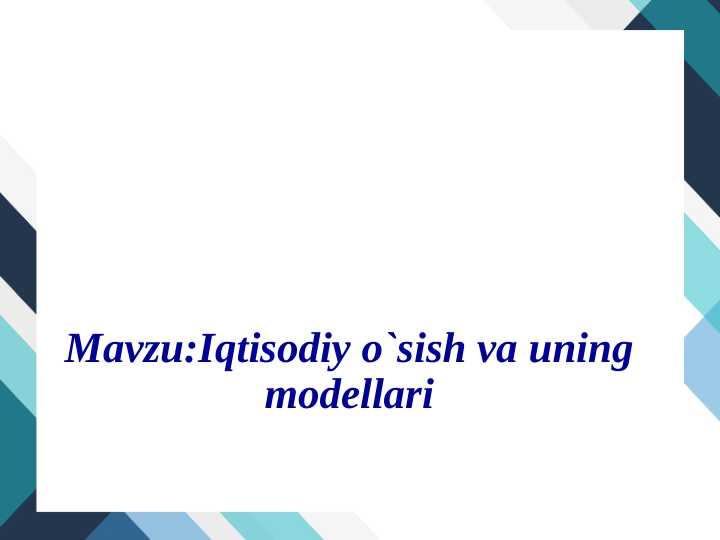 Mavzu:Iqtisodiy o`sish va uning modellari